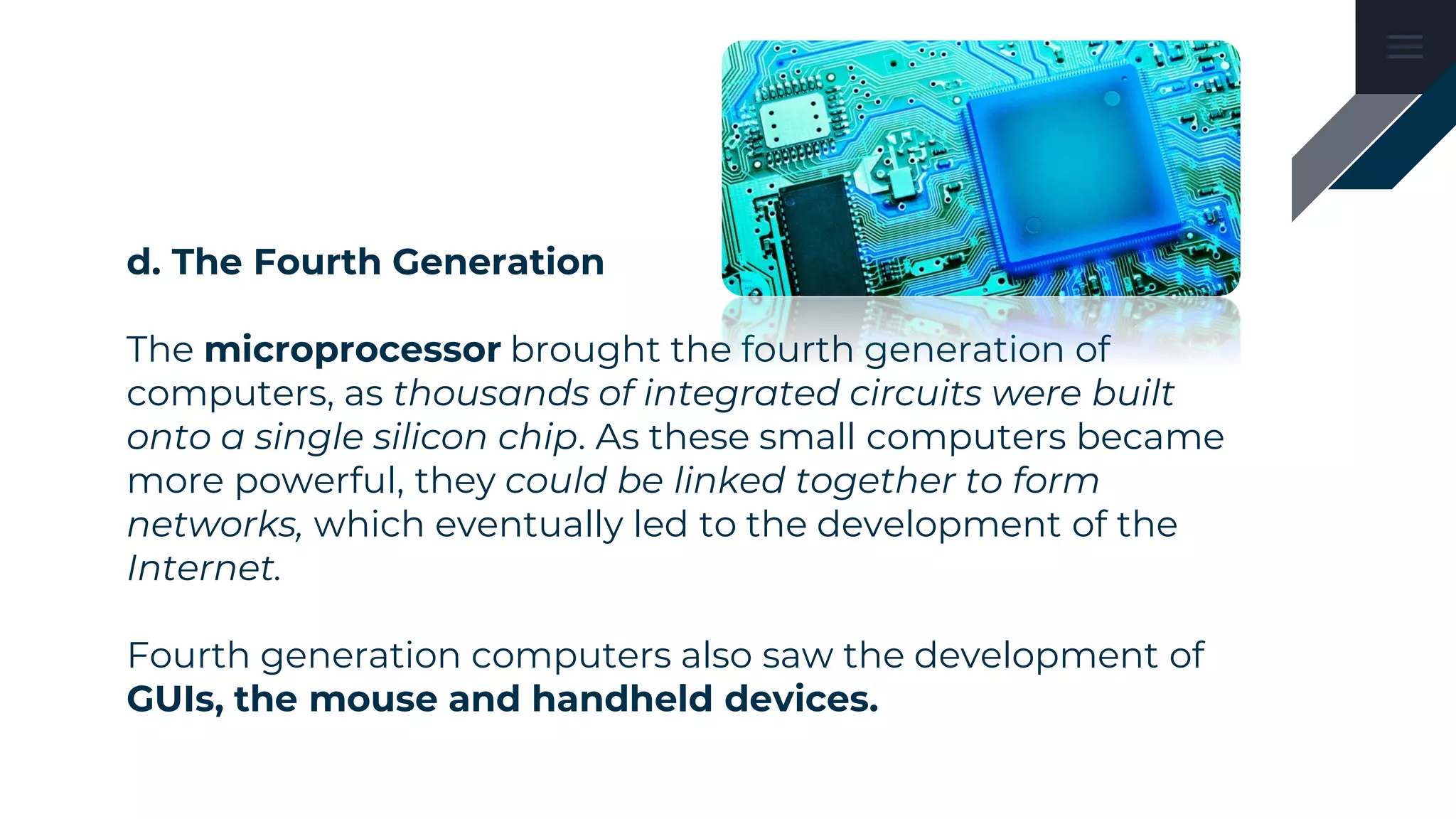 d. The Fourth Generation

The microprocessor brought the fourth generation of computers, as thousands of integrated circuits were built onto a single silicon chip. As these small computers became more powerful, they could be linked together to form networks, which eventually led to the development of the Internet.

Fourth generation computers also saw the development of GUIs, the mouse and handheld devices.